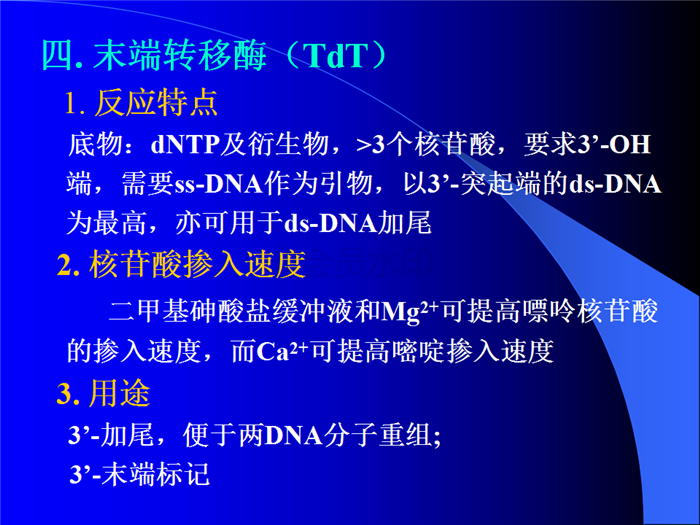 四. 末端转移酶（TdT）

1. 反应特点

底物：dNTP及衍生物，>3个核苷酸，要求3’-OH端，需要ss-DNA作为引物，以3’-突起端的ds-DNA为最高，亦可用于ds-DNA加尾

2. 核苷酸掺入速度

二甲基砷酸盐缓冲液和$Mg^{2+}$可提高嘌呤核苷酸的掺入速度，而$Ca^{2+}$可提高嘧啶掺入速度

3. 用途

3’-加尾，便于两DNA分子重组;

3’-末端标记